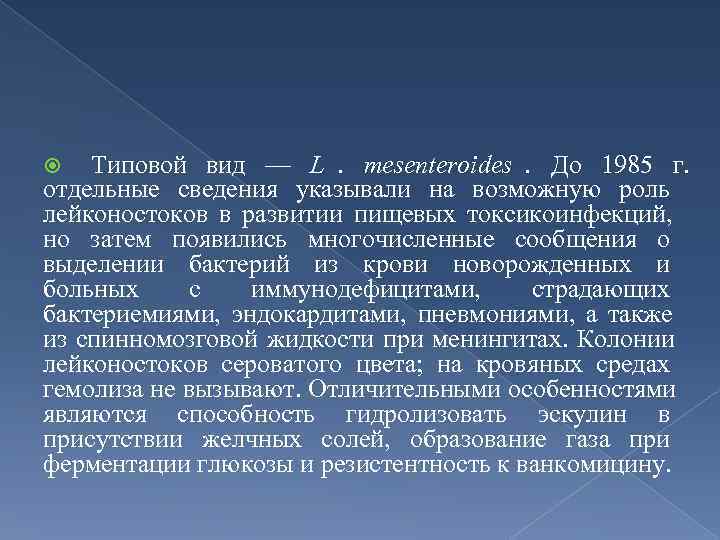 Типовой вид — L . mesenteroides . До 1985 г. отдельные сведения указывали на возможную роль лейконостоков в развитии пищевых токсикоинфекций, но затем появились многочисленные сообщения о выделении бактерий из крови новорожденных и больных с иммунодефицитами, страдающих бактериемиями, эндокардитами, пневмониями, а также из спинномозговой жидкости при менингитах. Колонии лейконостоков сероватого цвета; на кровяных средах гемолиза не вызывают. Отличительными особенностями являются способность гидролизовать эскулин в присутствии желчных солей, образование газа при ферментации глюкозы и резистентность к ванкомицину.